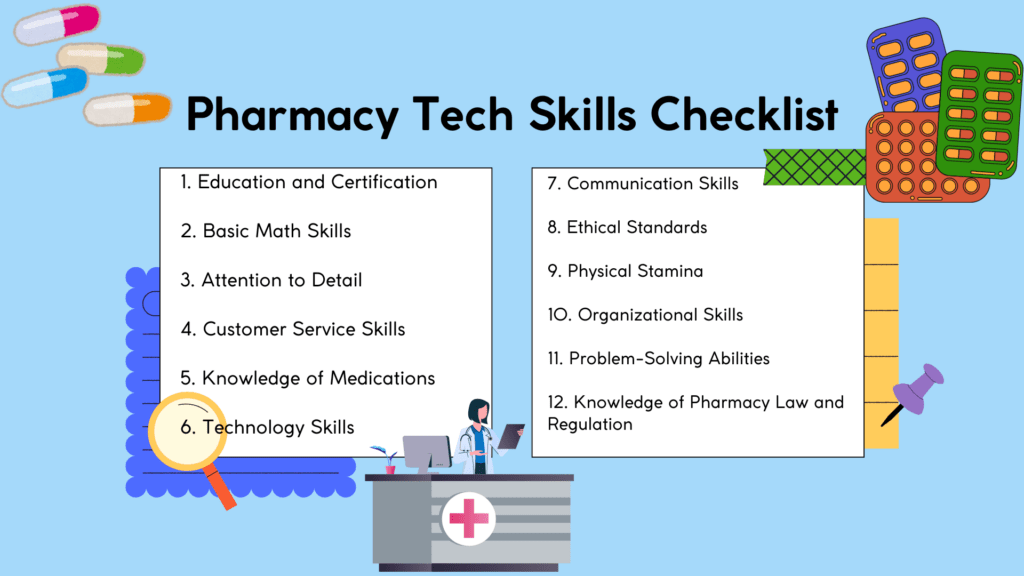 Pharmacy Tech Skills Checklist

1. Education and Certification

2. Basic Math Skills

3. Attention to Detail

4. Customer Service Skills

5. Knowledge of Medications

6. Technology Skills

7. Communication Skills

8. Ethical Standards

9. Physical Stamina

10. Organizational Skills

11. Problem-Solving Abilities

12. Knowledge of Pharmacy Law and Regulation